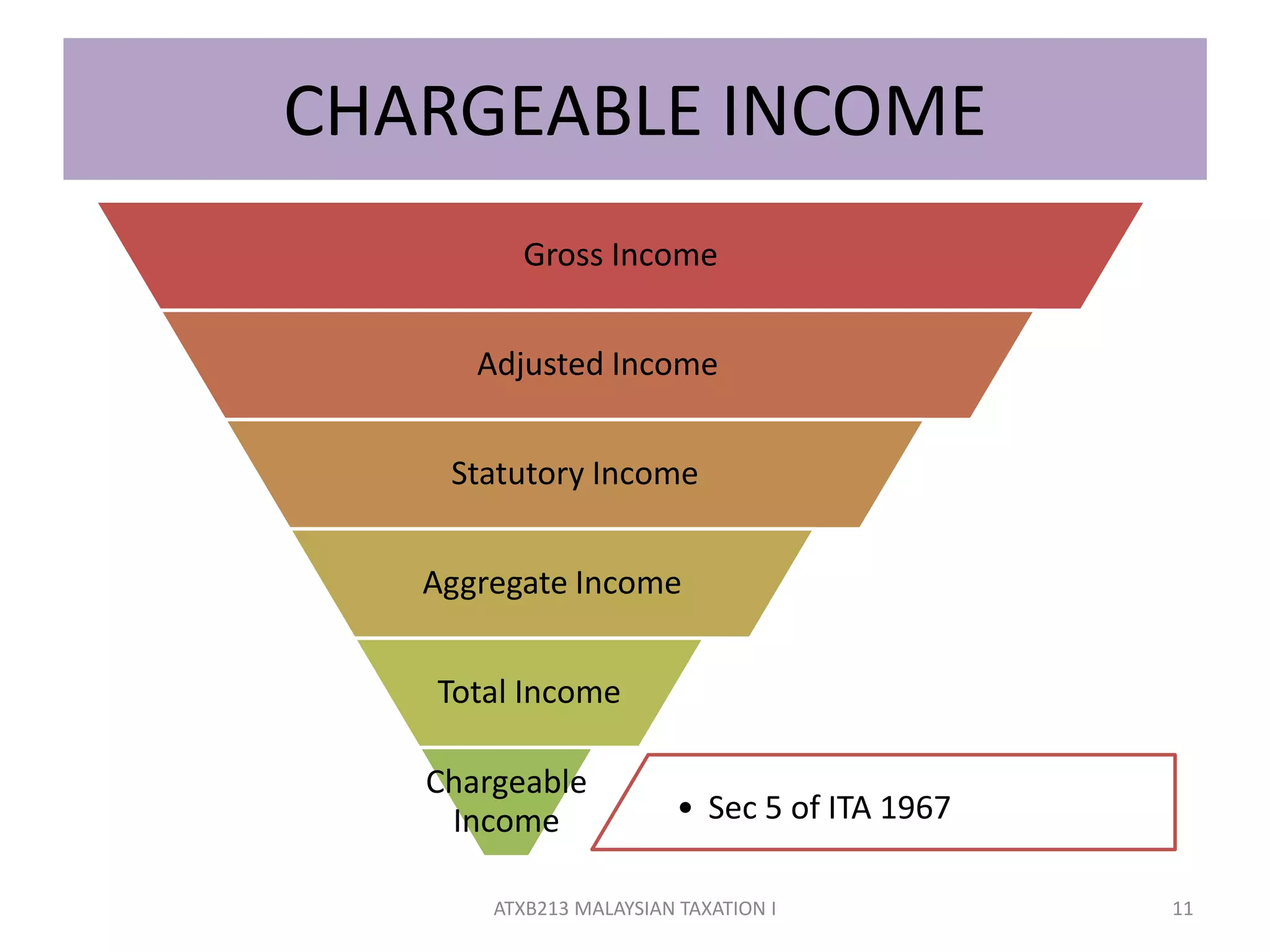 CHARGEABLE INCOME

Gross Income

Adjusted Income

Statutory Income

Aggregate Income

Total Income

Chargeable Income

• Sec 5 of ITA 1967

ATXB213 MALAYSIAN TAXATION I

11